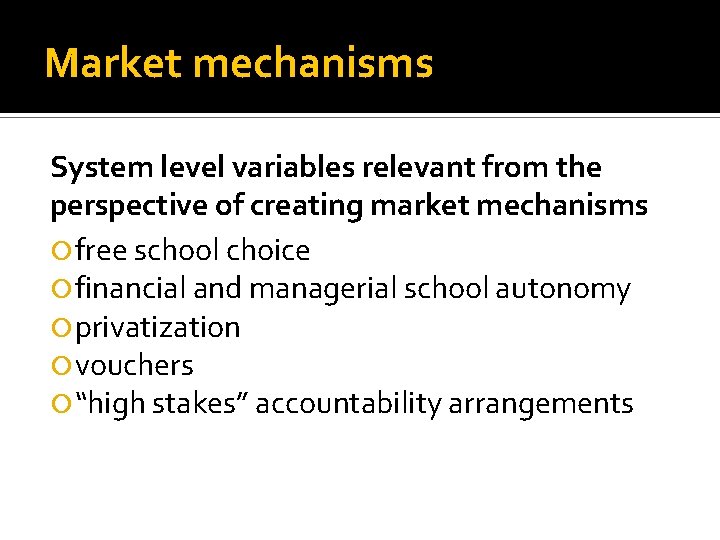 Market mechanisms

System level variables relevant from the perspective of creating market mechanisms

free school choice
financial and managerial school autonomy
privatization
vouchers
“high stakes” accountability arrangements